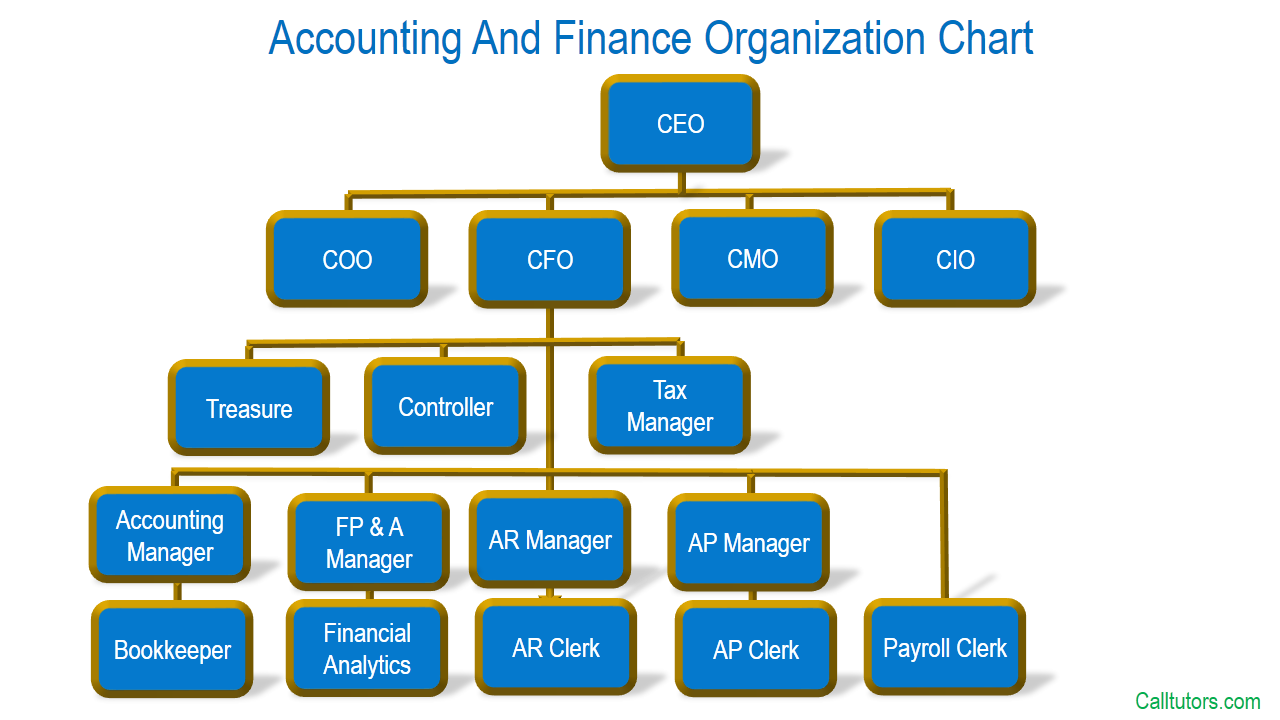 Accounting And Finance Organization Chart

CEO

COO

CFO

CMO

CIO

Treasure

Controller

Tax Manager

Accounting Manager

FP & A Manager

AR Manager

AP Manager

Bookkeeper

Financial Analytics

AR Clerk

AP Clerk

Payroll Clerk

Calltutors.com